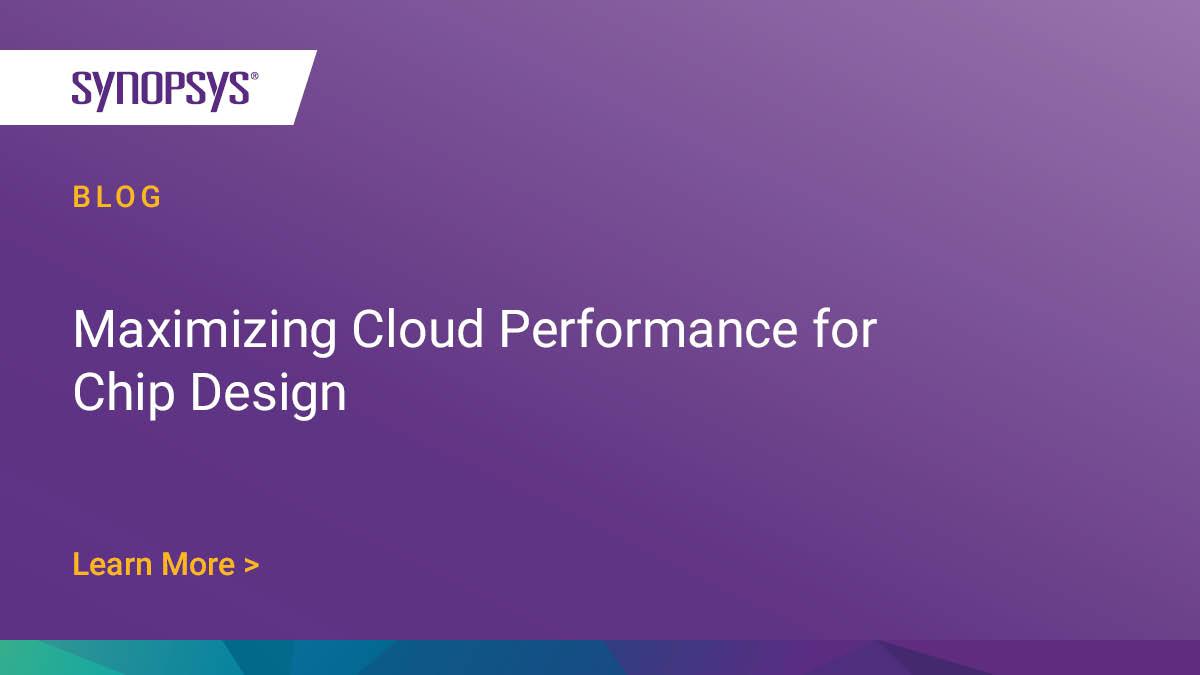 SYNOPSYS®

BLOG

Maximizing Cloud Performance for Chip Design

Learn More >